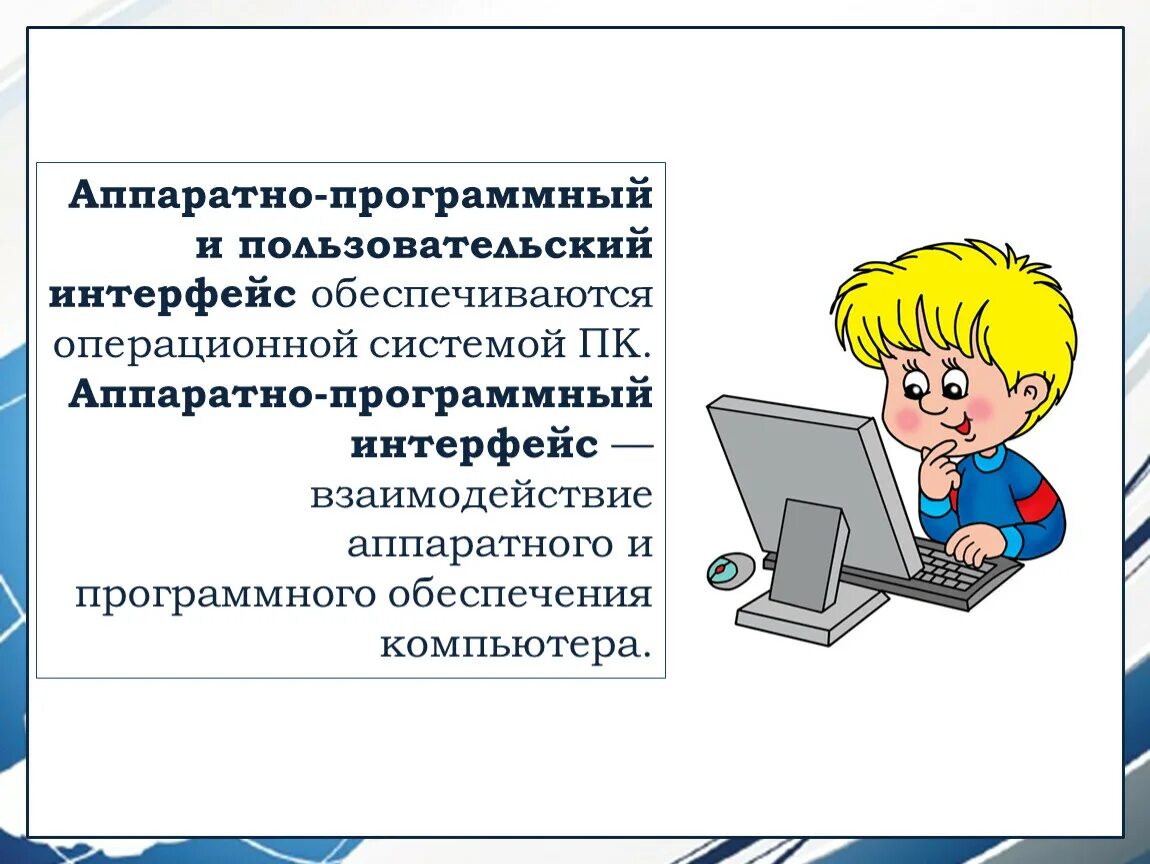 Аппаратно-программный и пользовательский интерфейс обеспечиваются операционной системой ПК. Аппаратно-программный интерфейс — взаимодействие аппаратного и программного обеспечения компьютера.